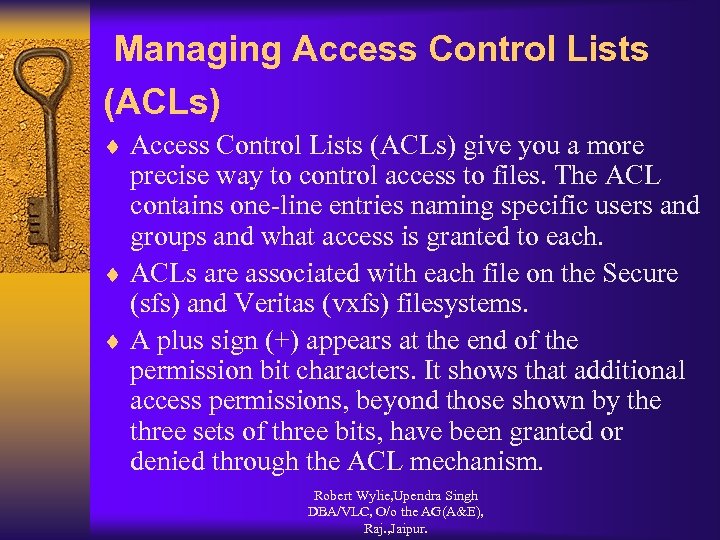 Managing Access Control Lists (ACLs)

♦ Access Control Lists (ACLs) give you a more precise way to control access to files. The ACL contains one-line entries naming specific users and groups and what access is granted to each.

♦ ACLs are associated with each file on the Secure (sfs) and Veritas (vxfs) filesystems.

♦ A plus sign (+) appears at the end of the permission bit characters. It shows that additional access permissions, beyond those shown by the three sets of three bits, have been granted or denied through the ACL mechanism.

Robert Wylie,Upendra Singh
DBA/VLC, O/o the AG(A&E),
Raj.,Jaipur.